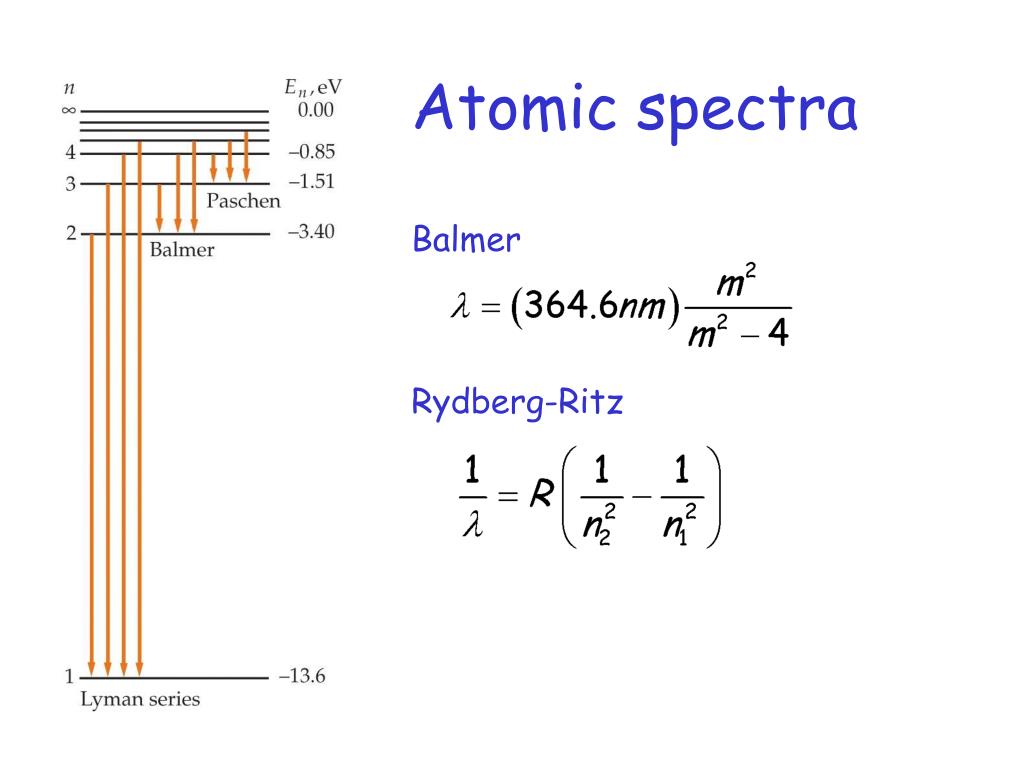 $n$

$E_n$, eV

$\infty$ 0.00

4 –0.85

3 –1.51

Paschen

2 –3.40

Balmer

1 –13.6

Lyman series

Atomic spectra

Balmer

$\lambda = (364.6nm)\frac{m^2}{m^2 - 4}$

Rydberg-Ritz

$\frac{1}{\lambda} = R\left(\frac{1}{n_2^2} - \frac{1}{n_1^2}\right)$